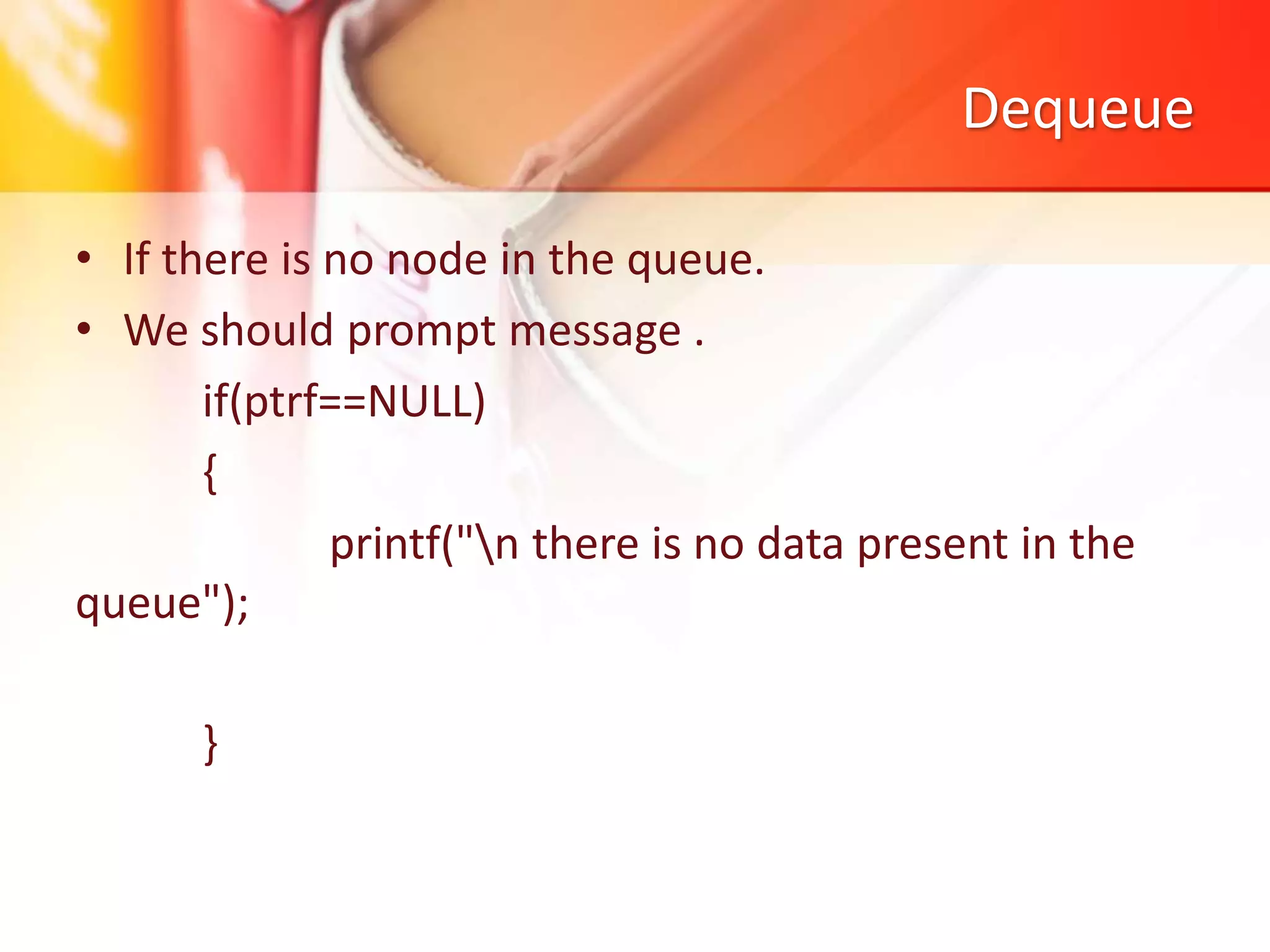 Dequeue

• If there is no node in the queue.
• We should prompt message .

if(ptrf==NULL)
{
printf("\n there is no data present in the queue");

}